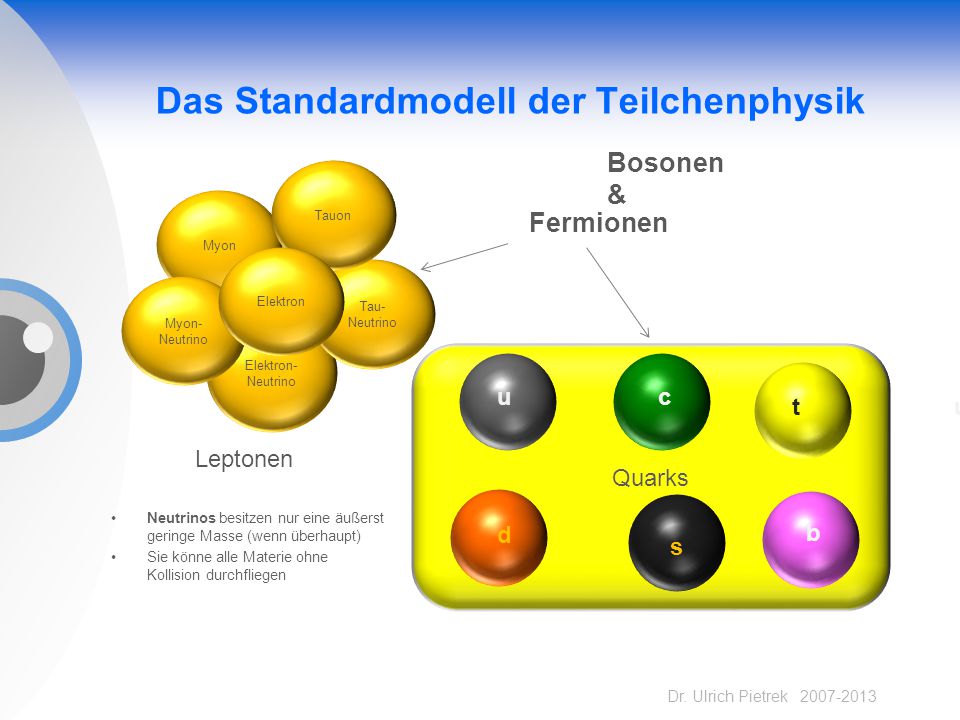 Das Standardmodell der Teilchenphysik

Bosonen
&
Fermionen

Tauon
Myon
Elektron
Tau-Neutrino
Myon-Neutrino
Elektron-Neutrino

Leptonen

• **Neutrinos** besitzen nur eine äußerst geringe Masse (wenn überhaupt)
• Sie könne alle Materie ohne Kollision durchfliegen

u
c
t
Quarks
d
s
b

Dr. Ulrich Pietrek 2007-2013